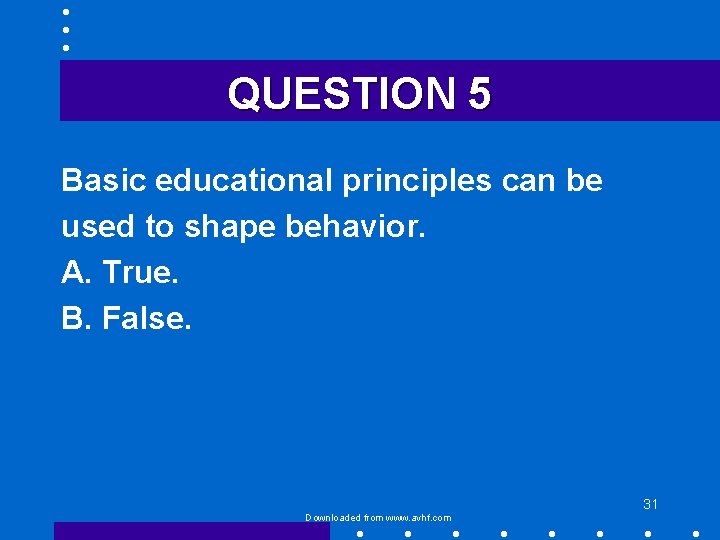 QUESTION 5

Basic educational principles can be used to shape behavior.

A. True.

B. False.

31

Downloaded from www.avhf.com